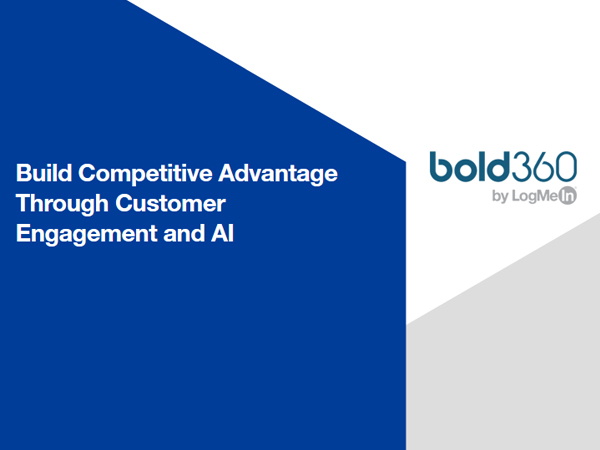 Build Competitive Advantage Through Customer Engagement and AI

bold360
by LogMeIn